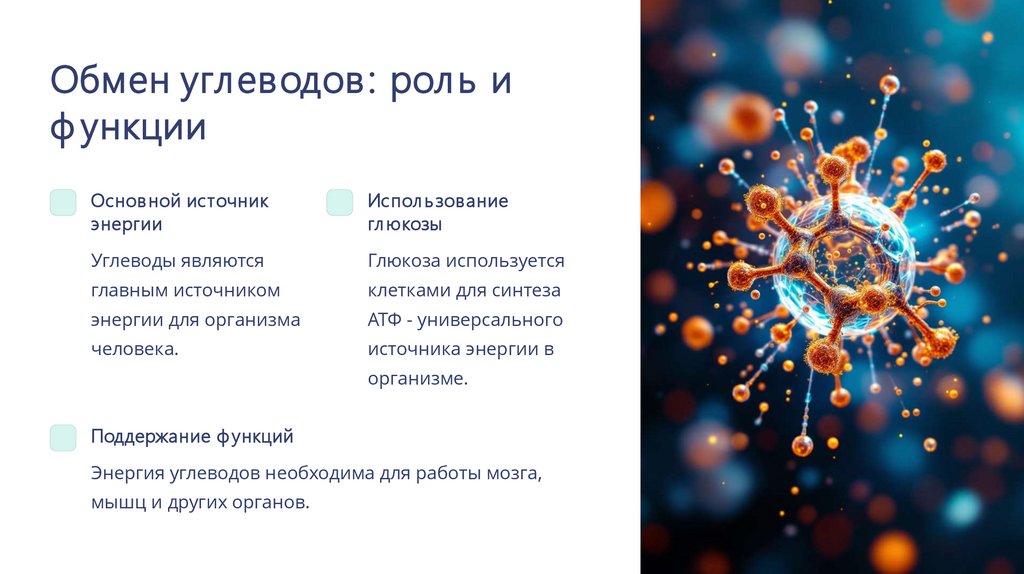 Обмен углеводов: роль и функции

Основной источник энергии

Углеводы являются главным источником энергии для организма человека.

Использование глюкозы

Глюкоза используется клетками для синтеза АТФ - универсального источника энергии в организме.

Поддержание функций

Энергия углеводов необходима для работы мозга, мышц и других органов.